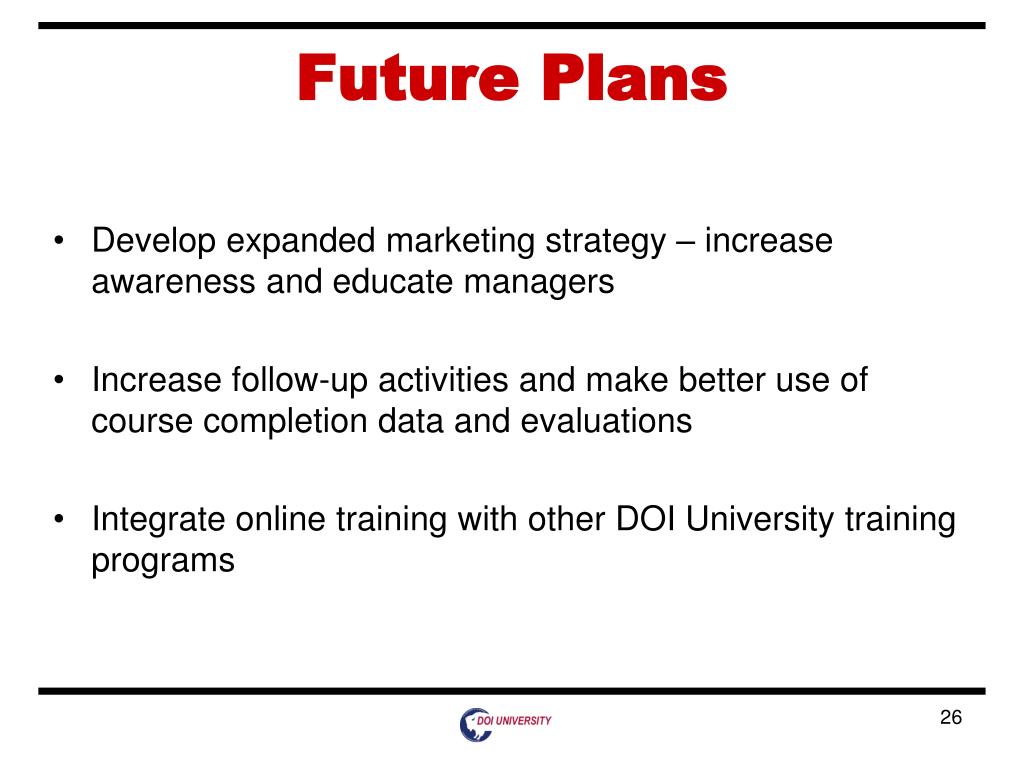 Future Plans

• Develop expanded marketing strategy – increase awareness and educate managers

• Increase follow-up activities and make better use of course completion data and evaluations

• Integrate online training with other DOI University training programs

DOI UNIVERSITY

26